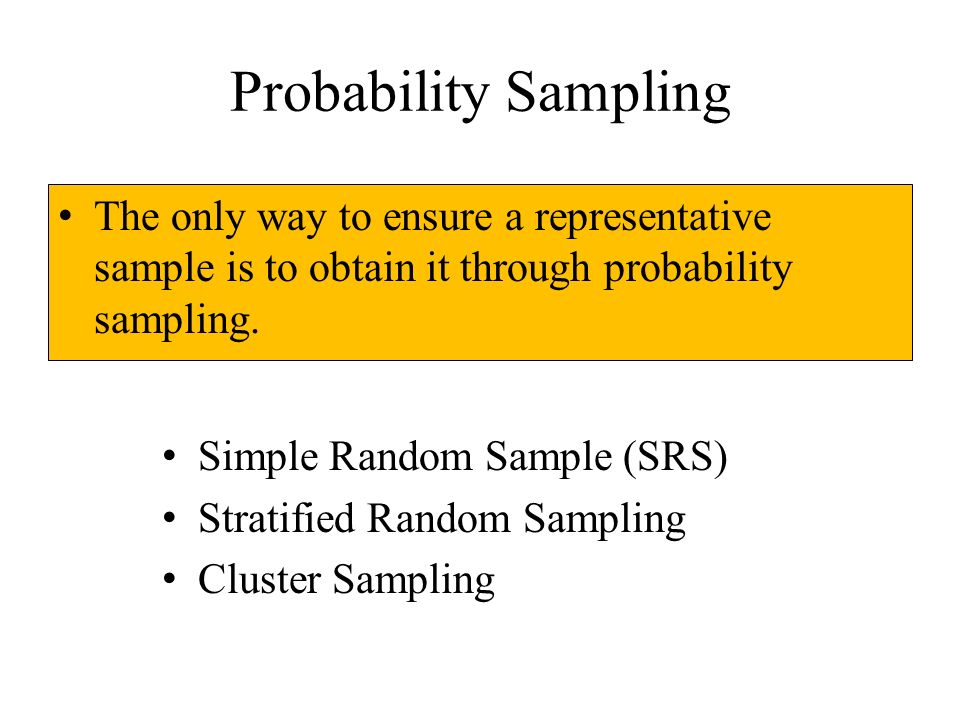 Probability Sampling

• The only way to ensure a representative sample is to obtain it through probability sampling.

• Simple Random Sample (SRS)
• Stratified Random Sampling
• Cluster Sampling